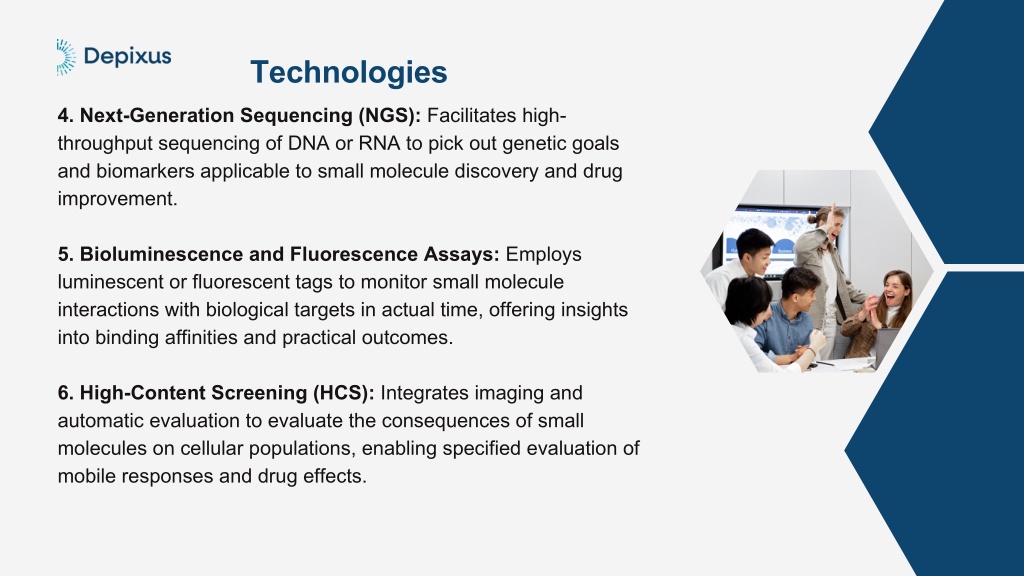 Depixus

Technologies

4. Next-Generation Sequencing (NGS): Facilitates high-throughput sequencing of DNA or RNA to pick out genetic goals and biomarkers applicable to small molecule discovery and drug improvement.

5. Bioluminescence and Fluorescence Assays: Employs luminescent or fluorescent tags to monitor small molecule interactions with biological targets in actual time, offering insights into binding affinities and practical outcomes.

6. High-Content Screening (HCS): Integrates imaging and automatic evaluation to evaluate the consequences of small molecules on cellular populations, enabling specified evaluation of mobile responses and drug effects.